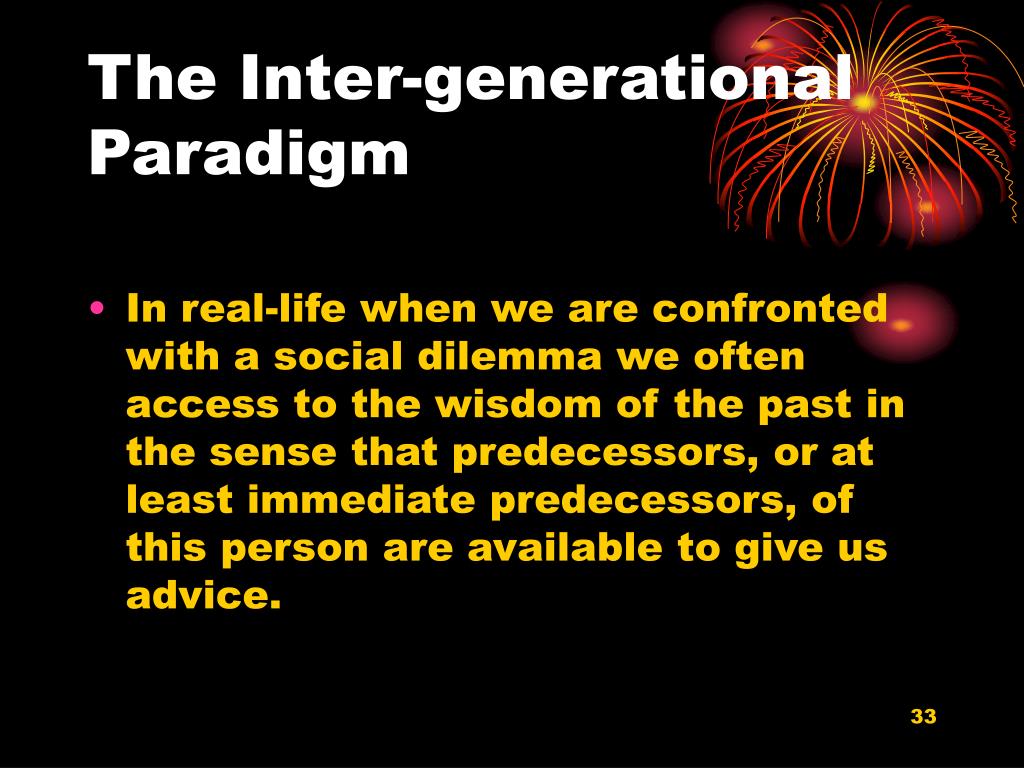 The Inter-generational Paradigm

• In real-life when we are confronted with a social dilemma we often access to the wisdom of the past in the sense that predecessors, or at least immediate predecessors, of this person are available to give us advice.

33